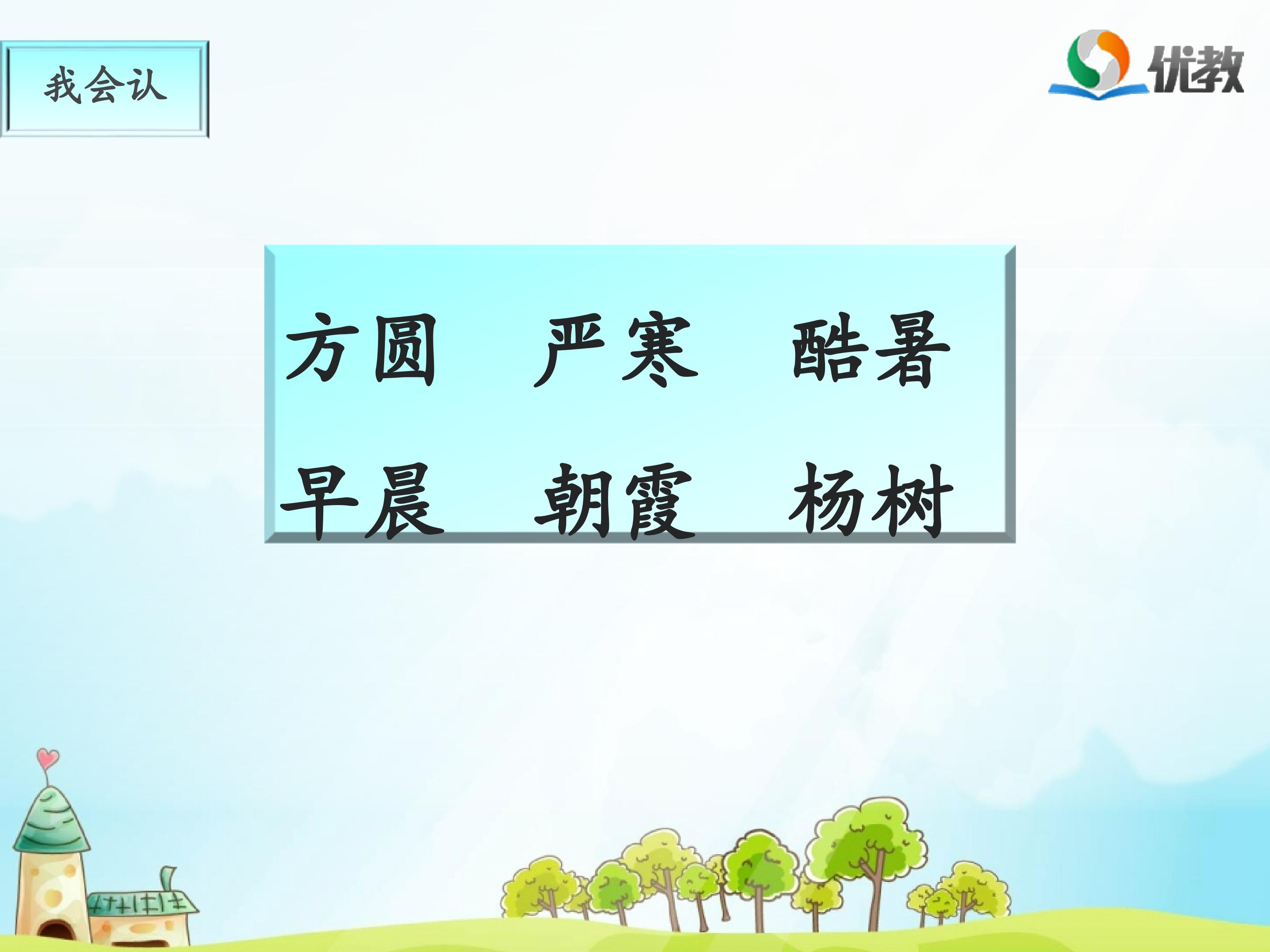 我会认

优教

方圆　严寒　酷暑

早晨　朝霞　杨树